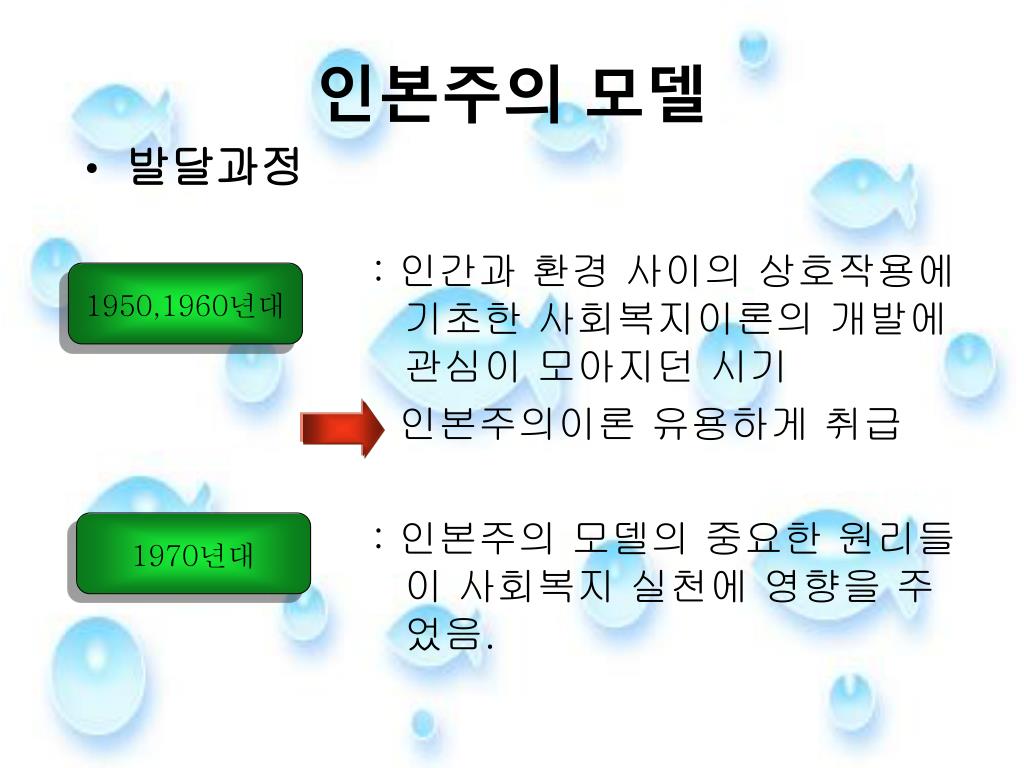 인본주의 모델

• 발달과정

1950,1960년대

: 인간과 환경 사이의 상호작용에 기초한 사회복지이론의 개발에 관심이 모아지던 시기

인본주의이론 유용하게 취급

1970년대

: 인본주의 모델의 중요한 원리들이 사회복지 실천에 영향을 주었음.